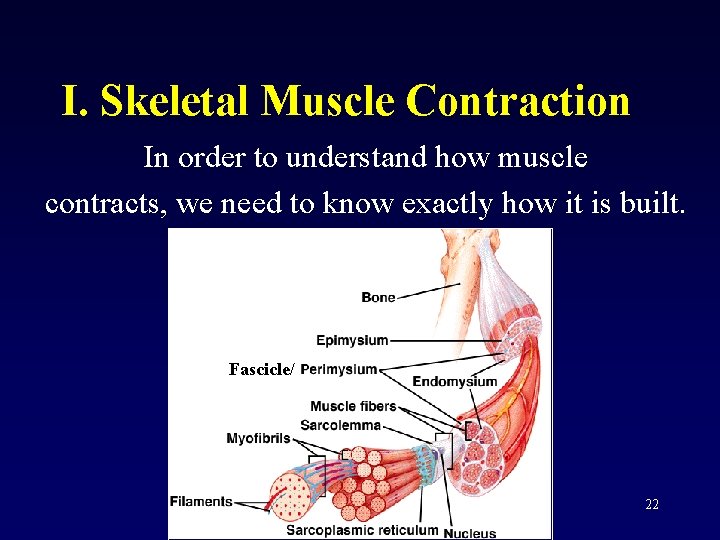 I. Skeletal Muscle Contraction

In order to understand how muscle contracts, we need to know exactly how it is built.

Bone
Epimysium
Fascicle/ Perimysium
Endomysium
Muscle fibers
Sarcolemma
Myofibrils
Filaments
Sarcoplasmic reticulum
Nucleus

22